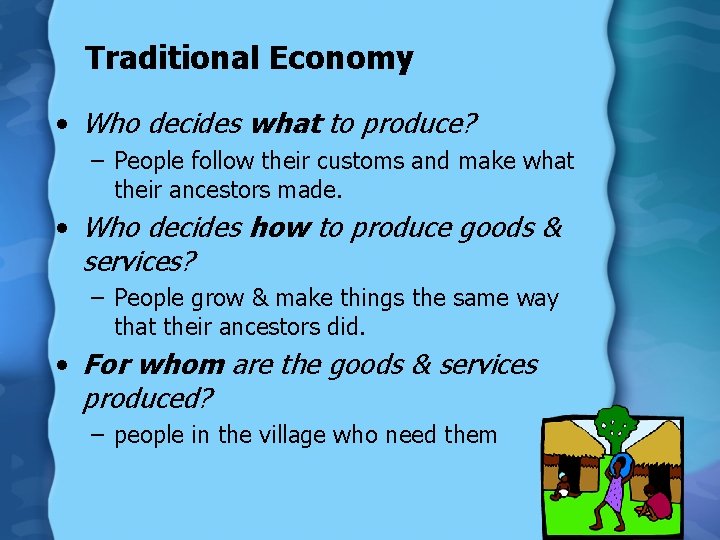 Traditional Economy

• Who decides what to produce?
  – People follow their customs and make what their ancestors made.

• Who decides how to produce goods & services?
  – People grow & make things the same way that their ancestors did.

• For whom are the goods & services produced?
  – people in the village who need them